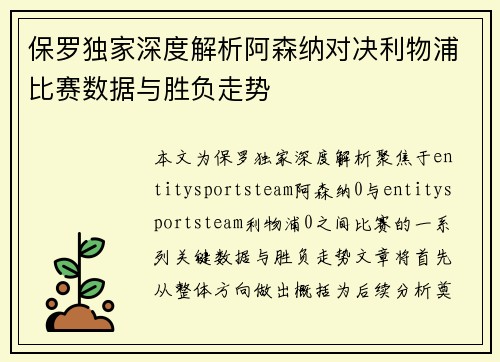 保罗独家深度解析阿森纳对决利物浦比赛数据与胜负走势

本文为保罗独家深度解析聚焦于entitysportsteam阿森纳0与entitysportsteam利物浦0之间比赛的一系列关键数据与胜负走势文章将首先从整体方向做出概括为后续分析奠